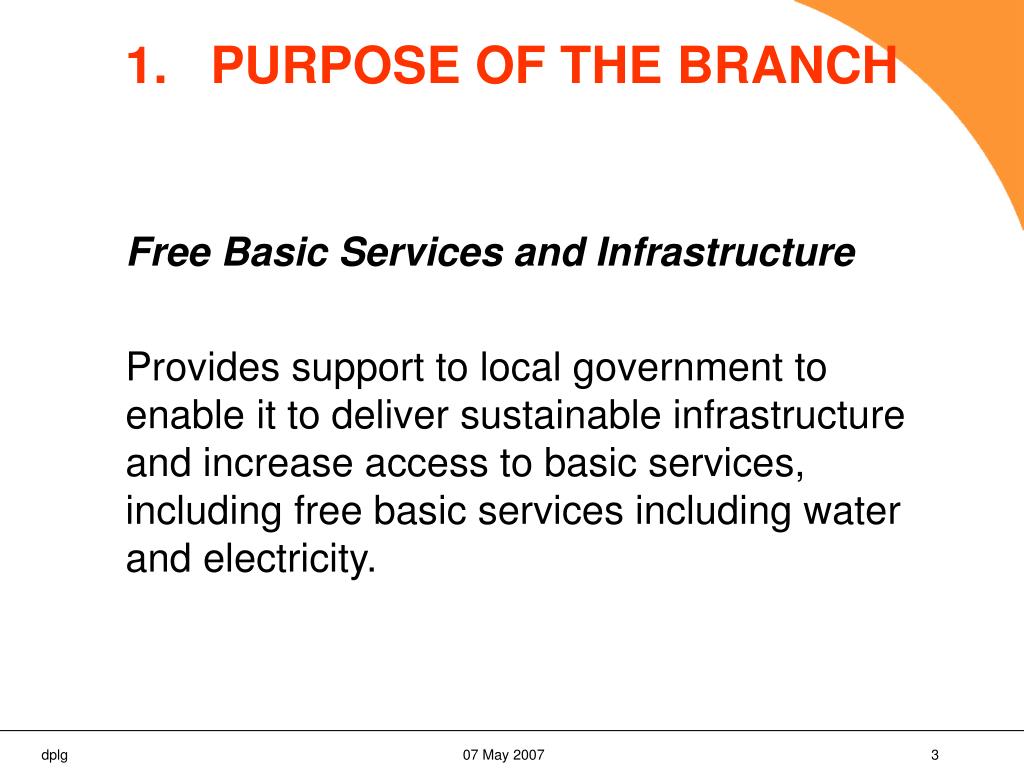 1. PURPOSE OF THE BRANCH

Free Basic Services and Infrastructure

Provides support to local government to enable it to deliver sustainable infrastructure and increase access to basic services, including free basic services including water and electricity.

dplg

07 May 2007

3